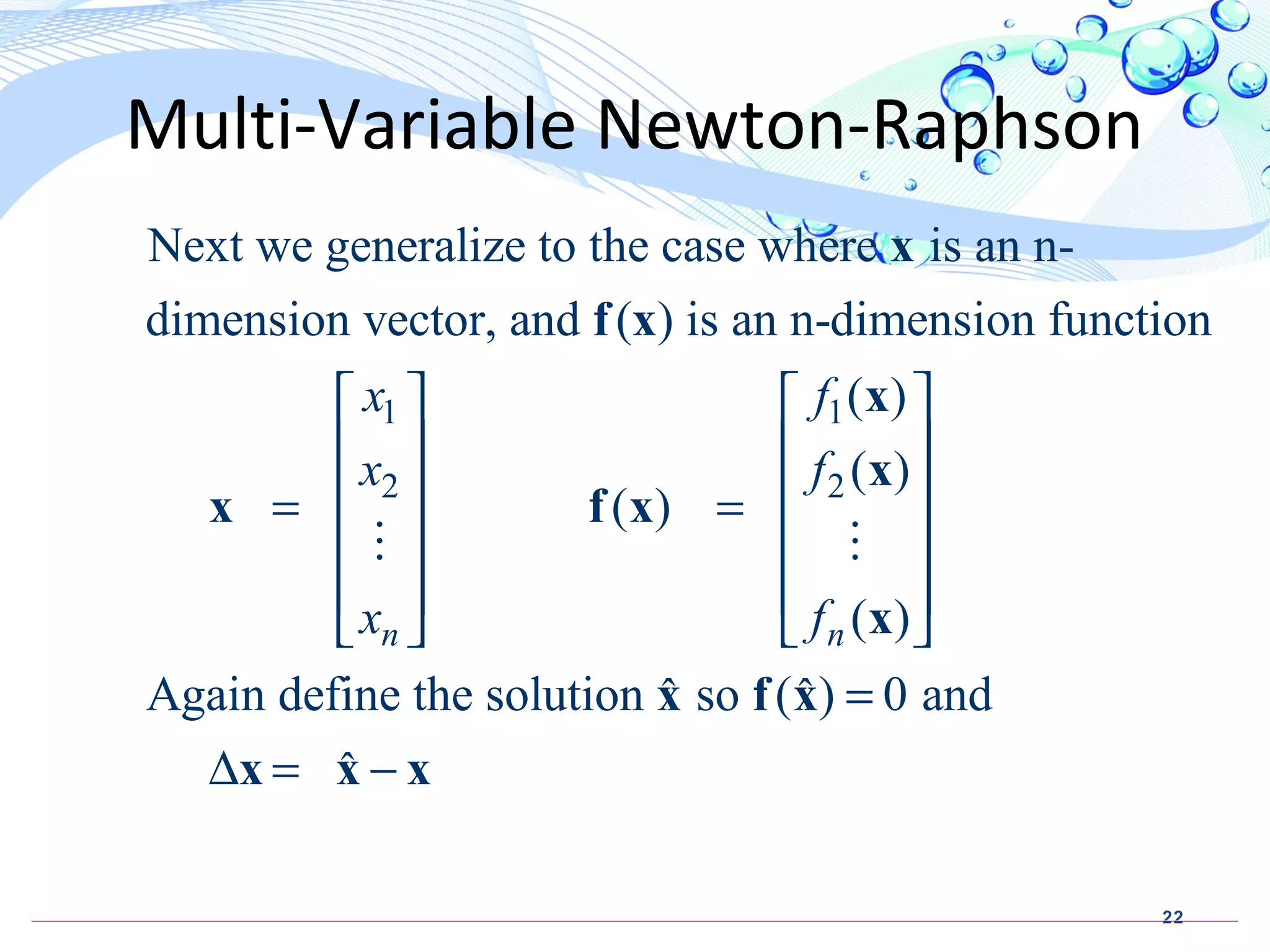 Multi-Variable Newton-Raphson

Next we generalize to the case where $\mathbf{x}$ is an n-dimension vector, and $\mathbf{f}(\mathbf{x})$ is an n-dimension function

$\mathbf{x} = \begin{bmatrix} x_1 \\ x_2 \\ \vdots \\ x_n \end{bmatrix} \qquad \mathbf{f}(\mathbf{x}) = \begin{bmatrix} f_1(\mathbf{x}) \\ f_2(\mathbf{x}) \\ \vdots \\ f_n(\mathbf{x}) \end{bmatrix}$

Again define the solution $\hat{\mathbf{x}}$ so $\mathbf{f}(\hat{\mathbf{x}}) = 0$ and

$\Delta\mathbf{x} = \hat{\mathbf{x}} - \mathbf{x}$

22